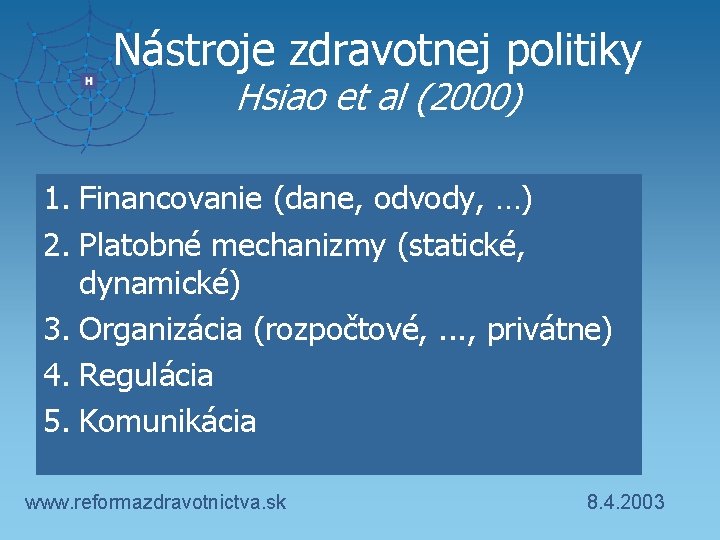 H

Nástroje zdravotnej politiky
Hsiao et al (2000)

1. Financovanie (dane, odvody, …)
2. Platobné mechanizmy (statické, dynamické)
3. Organizácia (rozpočtové, ..., privátne)
4. Regulácia
5. Komunikácia

www.reformazdravotnictva.sk

8.4.2003